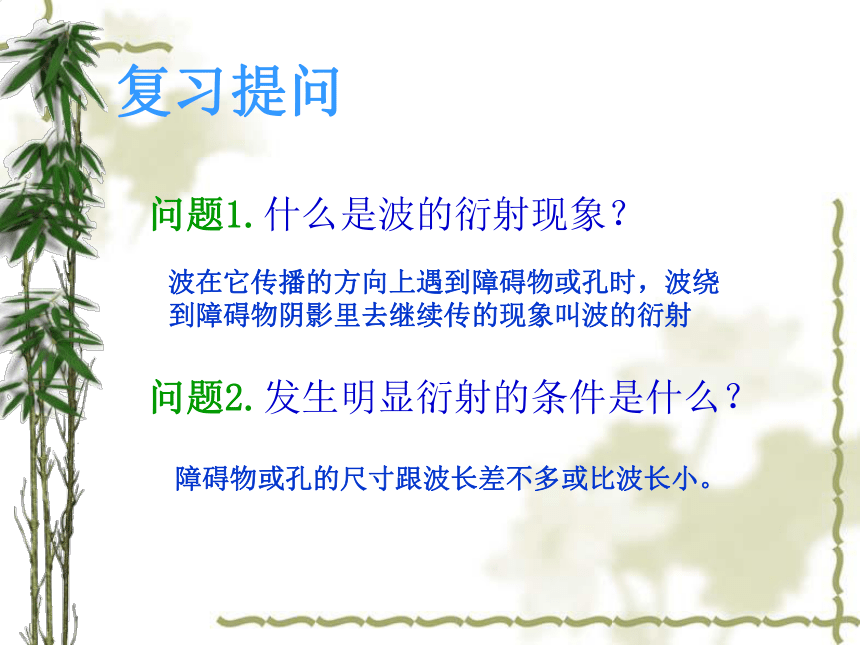 复习提问

问题1. 什么是波的衍射现象？

波在它传播的方向上遇到障碍物或孔时，波绕到障碍物阴影里去继续传的现象叫波的衍射

问题2. 发生明显衍射的条件是什么？

障碍物或孔的尺寸跟波长差不多或比波长小。